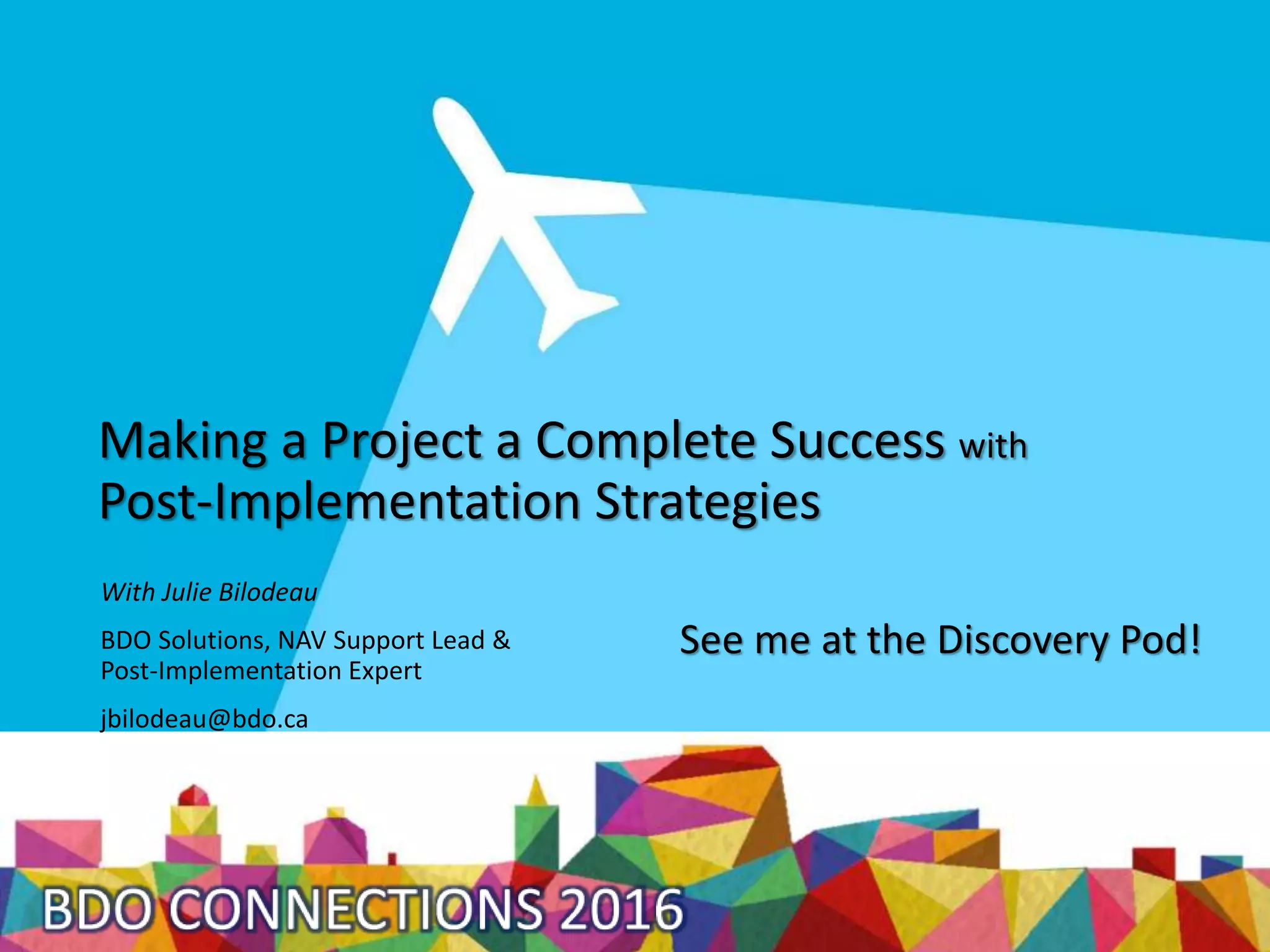 Making a Project a Complete Success with Post-Implementation Strategies

With Julie Bilodeau

BDO Solutions, NAV Support Lead & Post-Implementation Expert

jbilodeau@bdo.ca

See me at the Discovery Pod!

BDO CONNECTIONS 2016